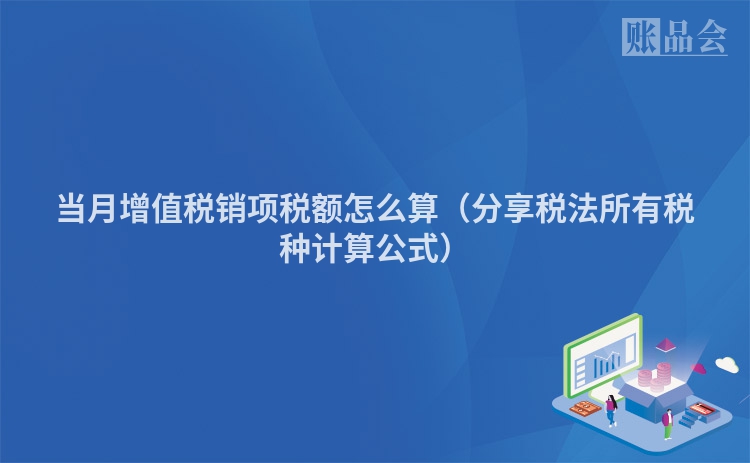 账品会

当月增值税销项税额怎么算（分享税法所有税种计算公式）